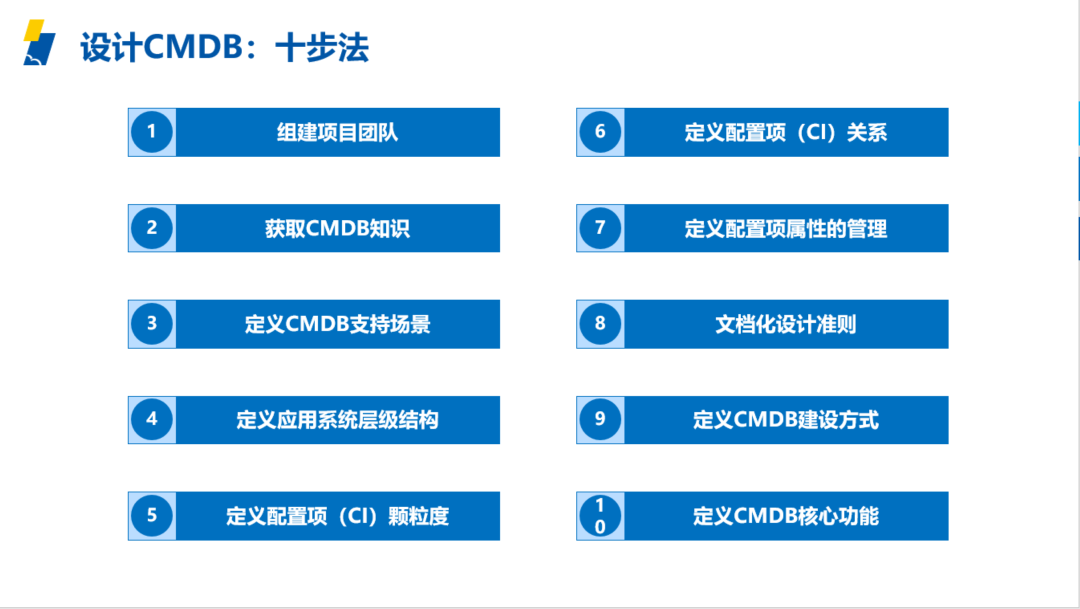 设计CMDB：十步法

1 组建项目团队

2 获取CMDB知识

3 定义CMDB支持场景

4 定义应用系统层级结构

5 定义配置项（CI）颗粒度

6 定义配置项（CI）关系

7 定义配置项属性的管理

8 文档化设计准则

9 定义CMDB建设方式

10 定义CMDB核心功能